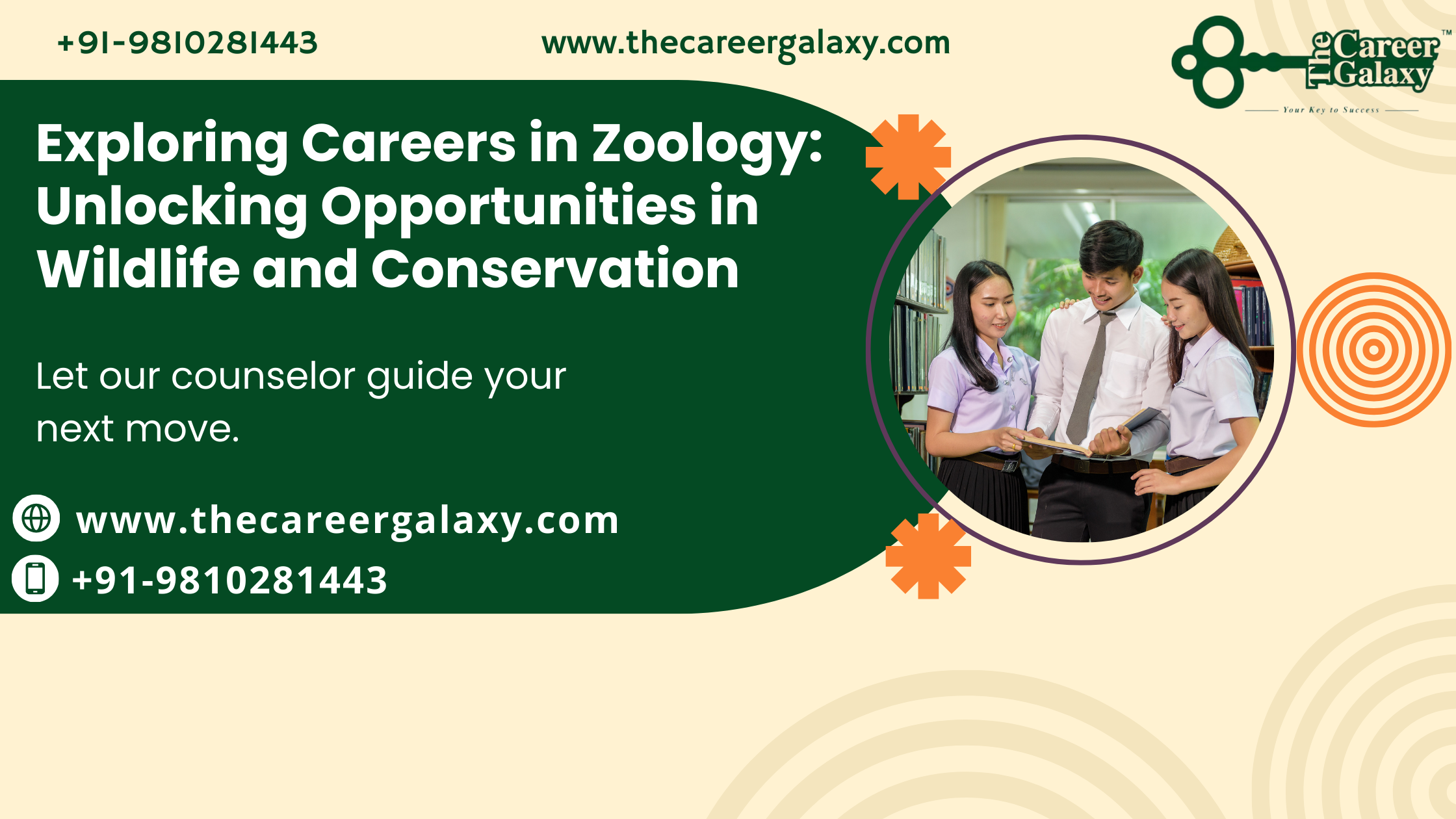 +91-9810281443

www.thecareergalaxy.com

The Career Galaxy™
Your Key to Success

Exploring Careers in Zoology: Unlocking Opportunities in Wildlife and Conservation

Let our counselor guide your next move.

www.thecareergalaxy.com

+91-9810281443